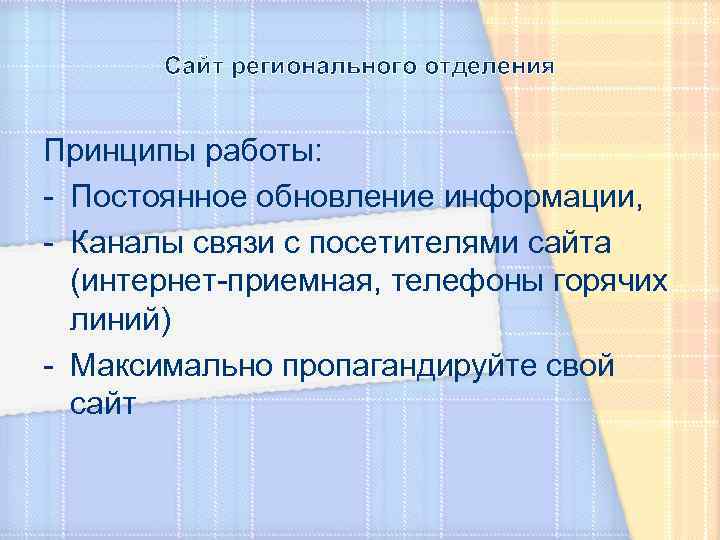 Сайт регионального отделения

Принципы работы:
- Постоянное обновление информации,
- Каналы связи с посетителями сайта (интернет-приемная, телефоны горячих линий)
- Максимально пропагандируйте свой сайт